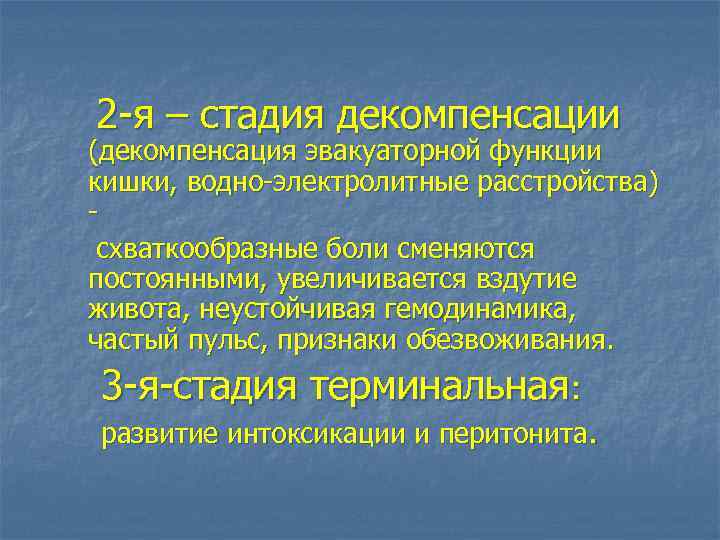 2-я – стадия декомпенсации (декомпенсация эвакуаторной функции кишки, водно-электролитные расстройства) -

схваткообразные боли сменяются постоянными, увеличивается вздутие живота, неустойчивая гемодинамика, частый пульс, признаки обезвоживания.

3-я-стадия терминальная:

развитие интоксикации и перитонита.